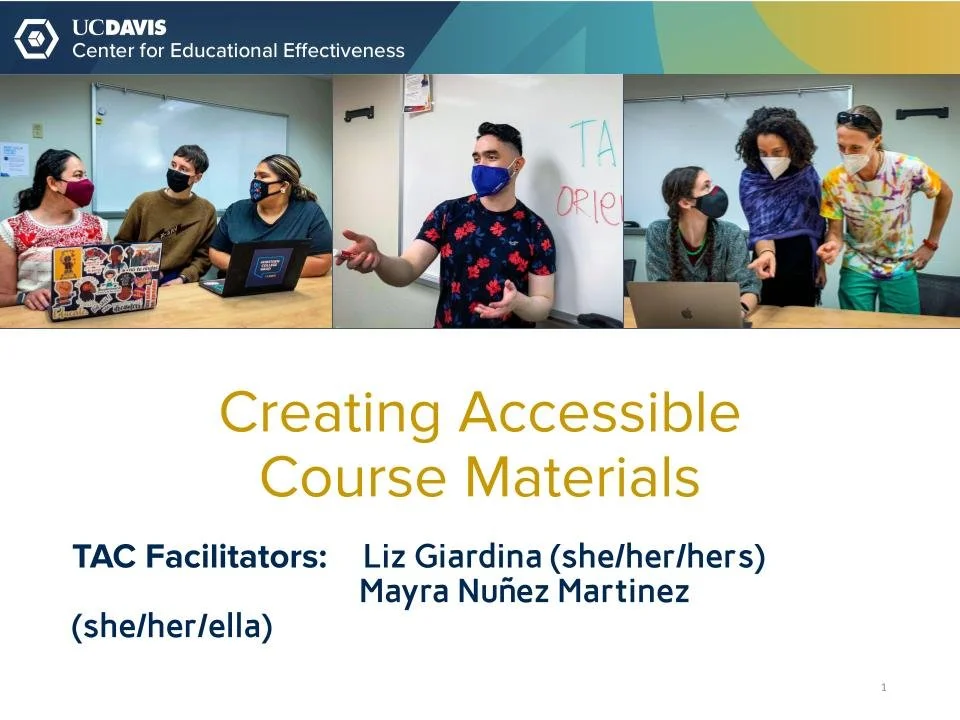 UCDAVIS
Center for Educational Effectiveness

TA
ORIE

Creating Accessible Course Materials

TAC Facilitators: Liz Giardina (she/her/hers)
Mayra Nuñez Martinez (she/her/ella)

1